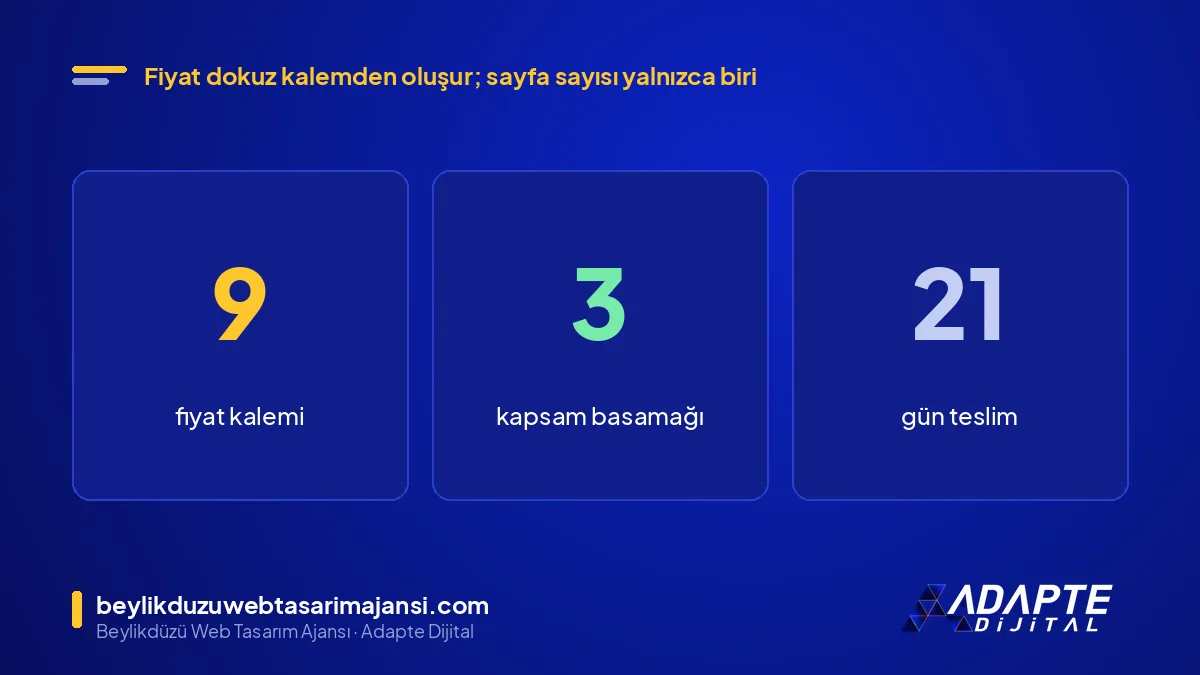 Fiyat dokuz kalemden oluşur; sayfa sayısı yalnızca biri

9

fiyat kalemi

3

kapsam basamağı

21

gün teslim

beylikduzuwebtasarimajansi.com
Beylikdüzü Web Tasarım Ajansı · Adapte Dijital

ADAPTE
DİJİTAL